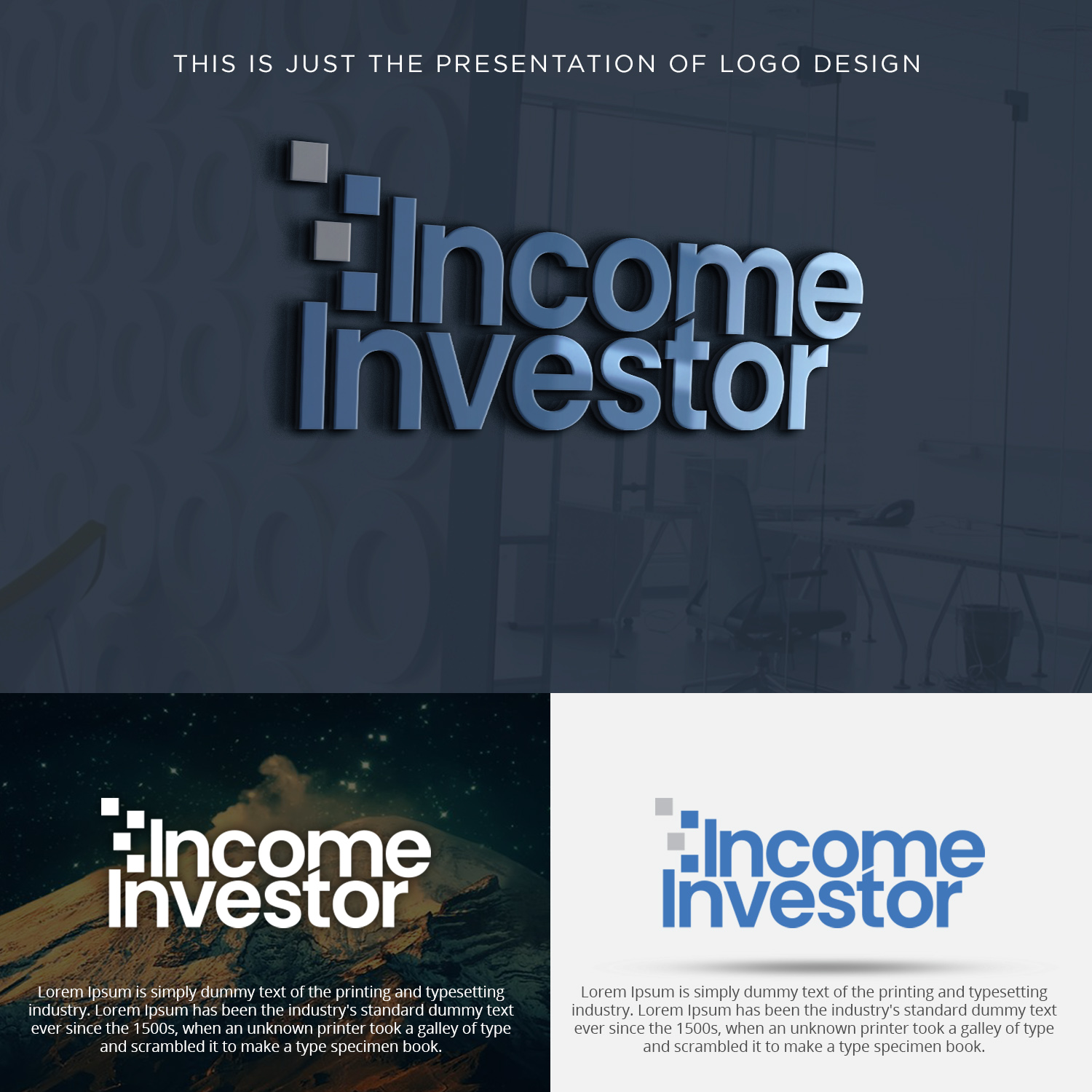 THIS IS JUST THE PRESENTATION OF LOGO DESIGN

Income
Investor

Income
Investor

Lorem Ipsum is simply dummy text of the printing and typesetting industry. Lorem Ipsum has been the industry's standard dummy text ever since the 1500s, when an unknown printer took a galley of type and scrambled it to make a type specimen book.

Income
Investor

Lorem Ipsum is simply dummy text of the printing and typesetting industry. Lorem Ipsum has been the industry's standard dummy text ever since the 1500s, when an unknown printer took a galley of type and scrambled it to make a type specimen book.